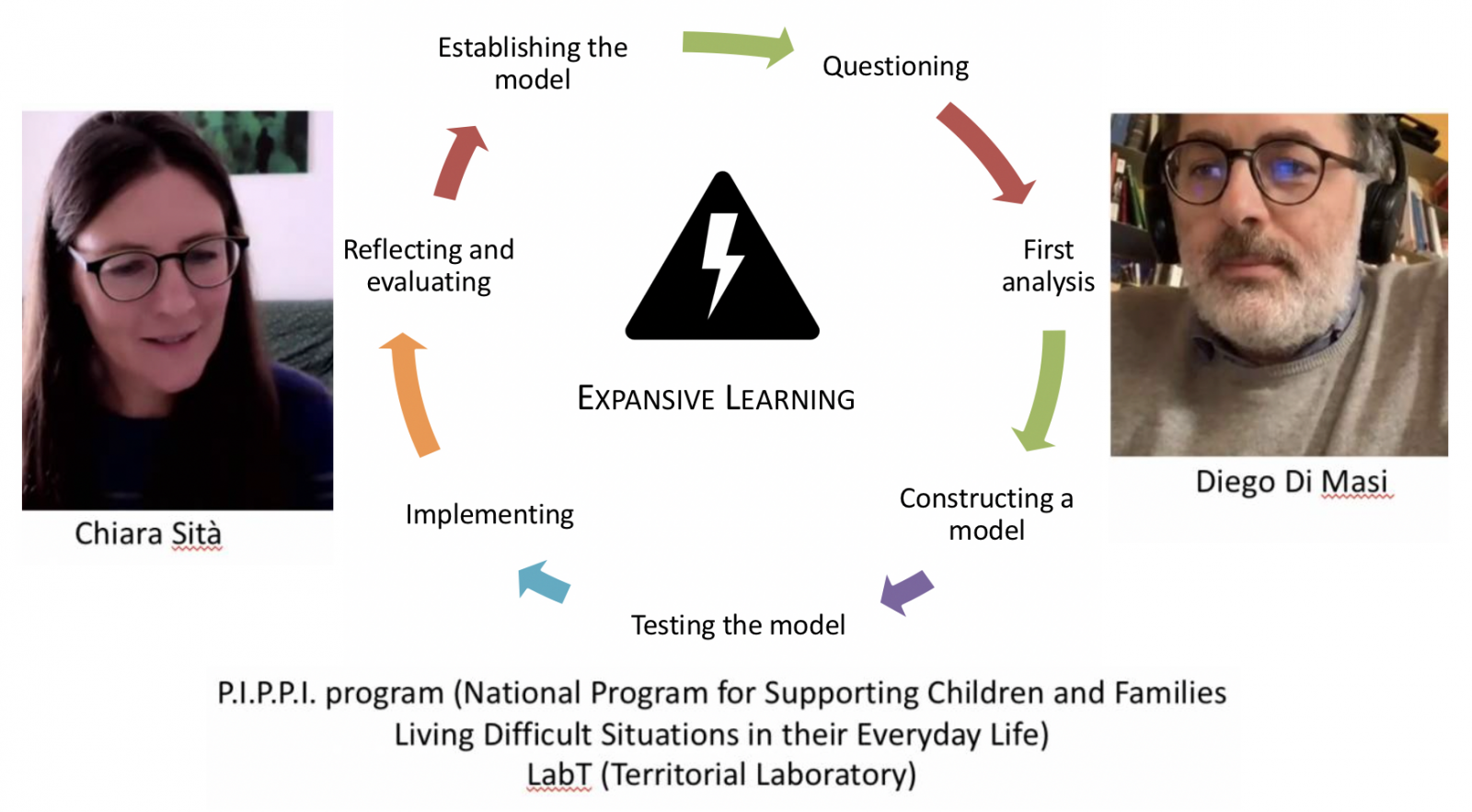 Establishing the model

Questioning

First analysis

Constructing a model

Testing the model

Implementing

Reflecting and evaluating

EXPANSIVE LEARNING

Chiara Sità

Diego Di Masi

P.I.P.P.I. program (National Program for Supporting Children and Families Living Difficult Situations in their Everyday Life)
LabT (Territorial Laboratory)